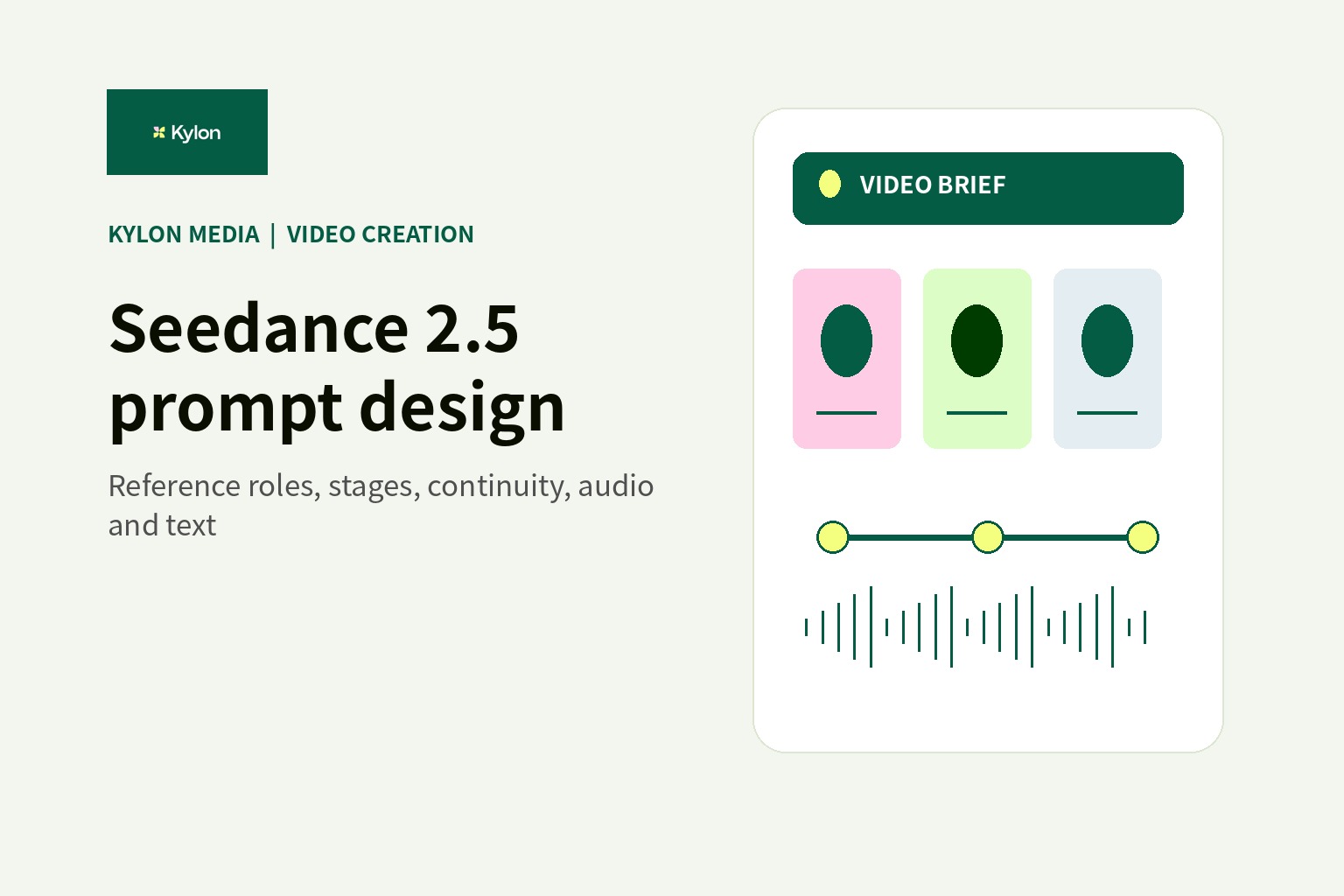 Kylon

KYLON MEDIA | VIDEO CREATION

Seedance 2.5 prompt design

Reference roles, stages, continuity, audio and text

VIDEO BRIEF